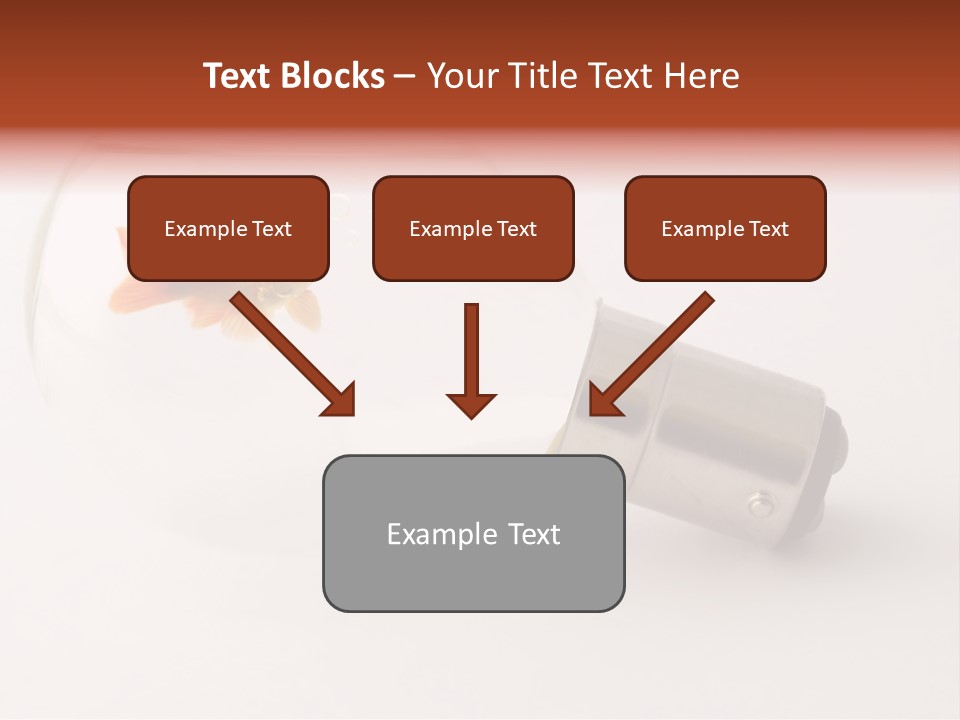 Text Blocks – Your Title Text Here

Example Text

Example Text

Example Text

Example Text